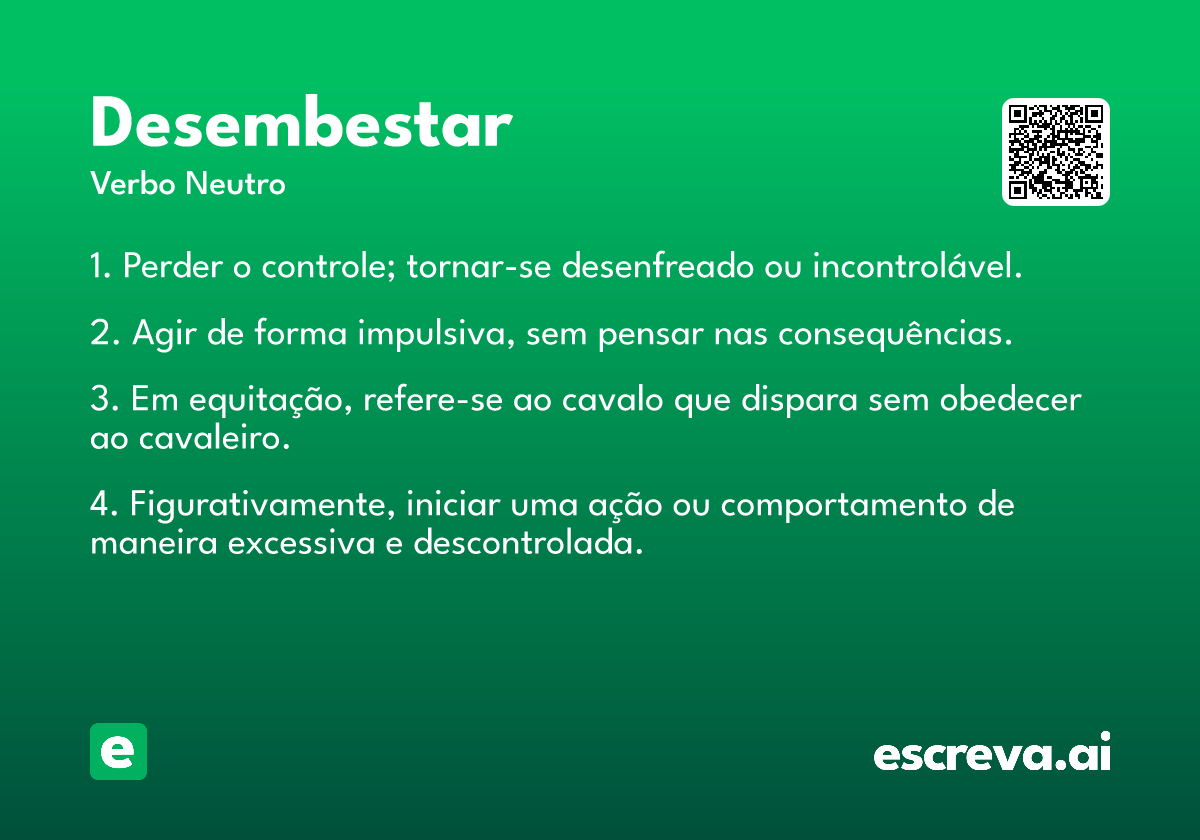 Desembestar
Verbo Neutro

1. Perder o controle; tornar-se desenfreado ou incontrolável.

2. Agir de forma impulsiva, sem pensar nas consequências.

3. Em equitação, refere-se ao cavalo que dispara sem obedecer ao cavaleiro.

4. Figurativamente, iniciar uma ação ou comportamento de maneira excessiva e descontrolada.

e

escreva.ai